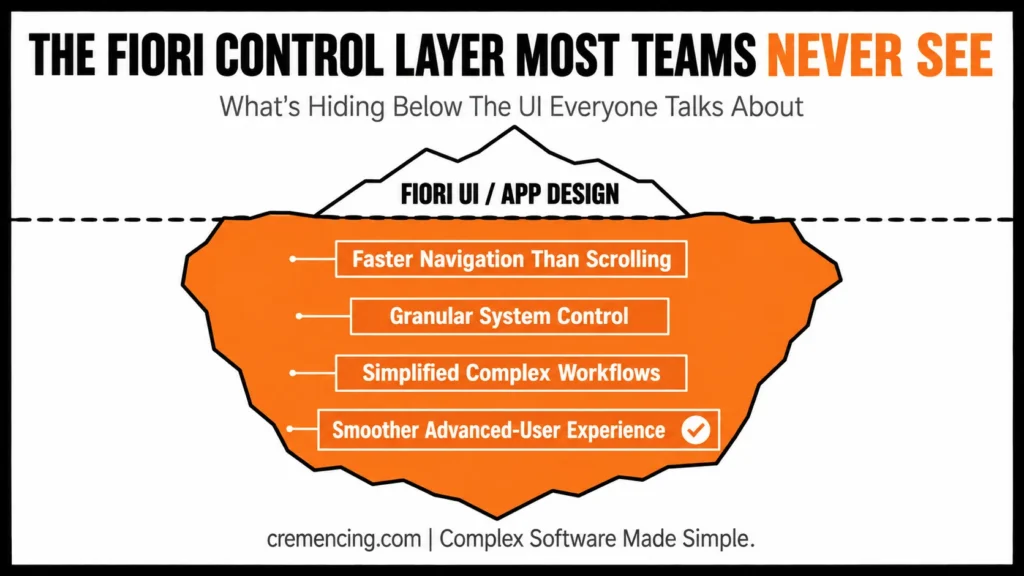 THE FIORI CONTROL LAYER MOST TEAMS NEVER SEE

What's Hiding Below The UI Everyone Talks About

FIORI UI / APP DESIGN

Faster Navigation Than Scrolling

Granular System Control

Simplified Complex Workflows

Smoother Advanced-User Experience

cremencing.com | Complex Software Made Simple.